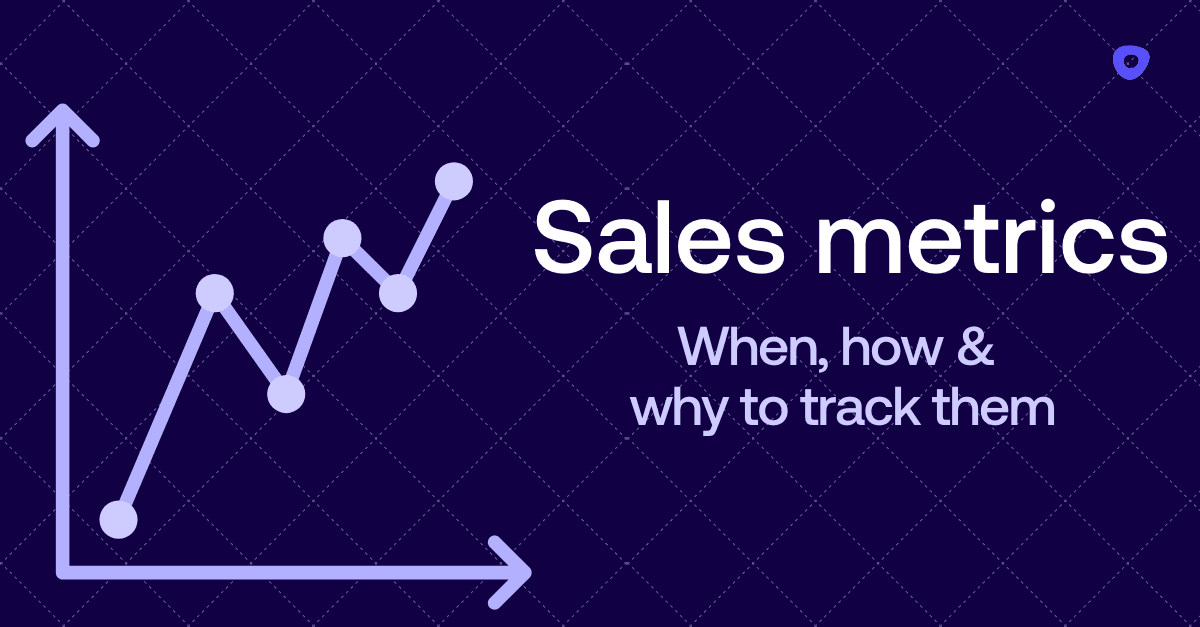 Sales metrics

When, how &
why to track them